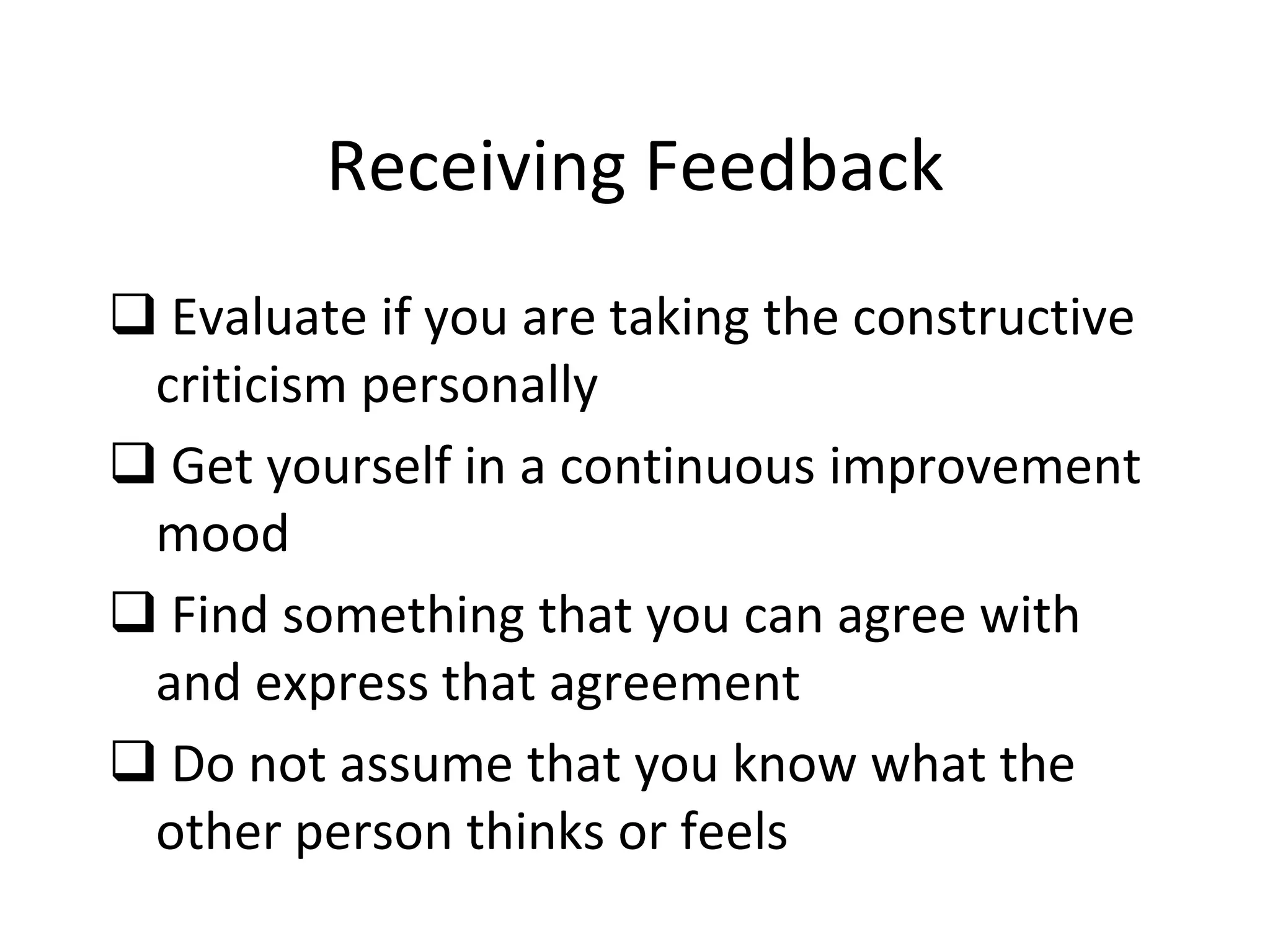 Receiving Feedback

❑ Evaluate if you are taking the constructive criticism personally

❑ Get yourself in a continuous improvement mood

❑ Find something that you can agree with and express that agreement

❑ Do not assume that you know what the other person thinks or feels